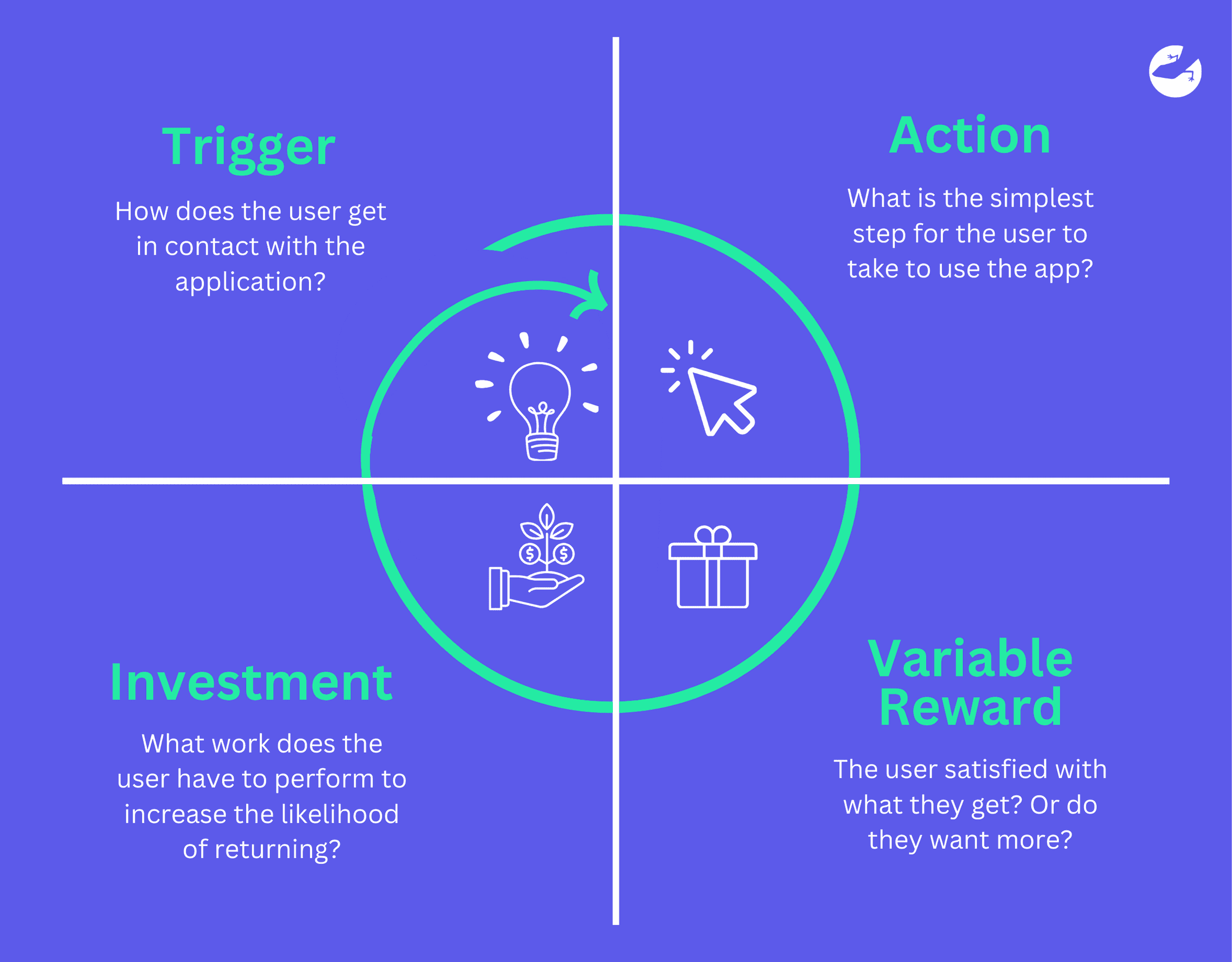 Trigger

How does the user get in contact with the application?

Action

What is the simplest step for the user to take to use the app?

Investment

What work does the user have to perform to increase the likelihood of returning?

Variable Reward

The user satisfied with what they get? Or do they want more?